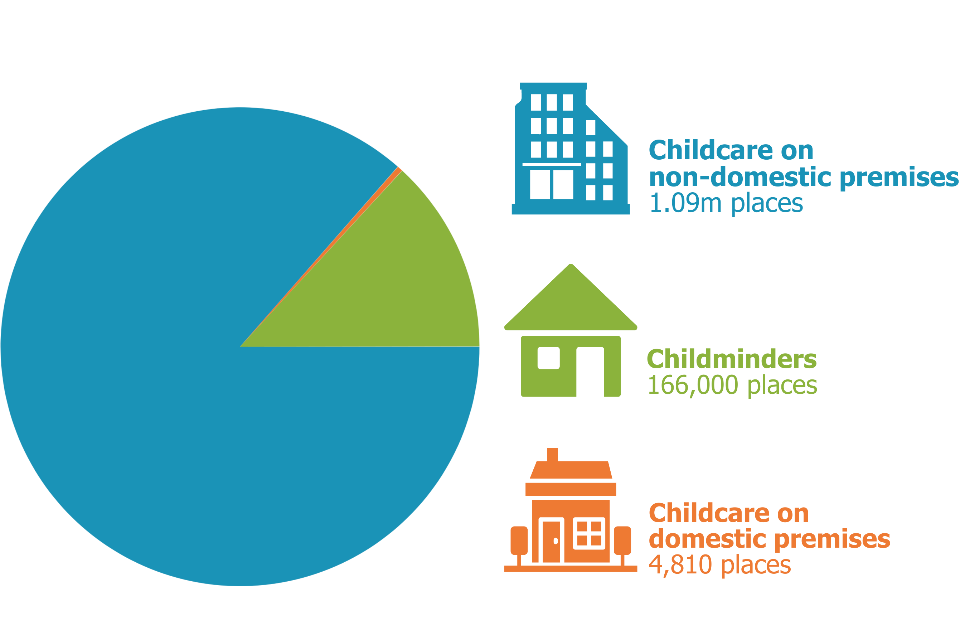 Childcare on non-domestic premises
1.09m places

Childminders
166,000 places

Childcare on domestic premises
4,810 places